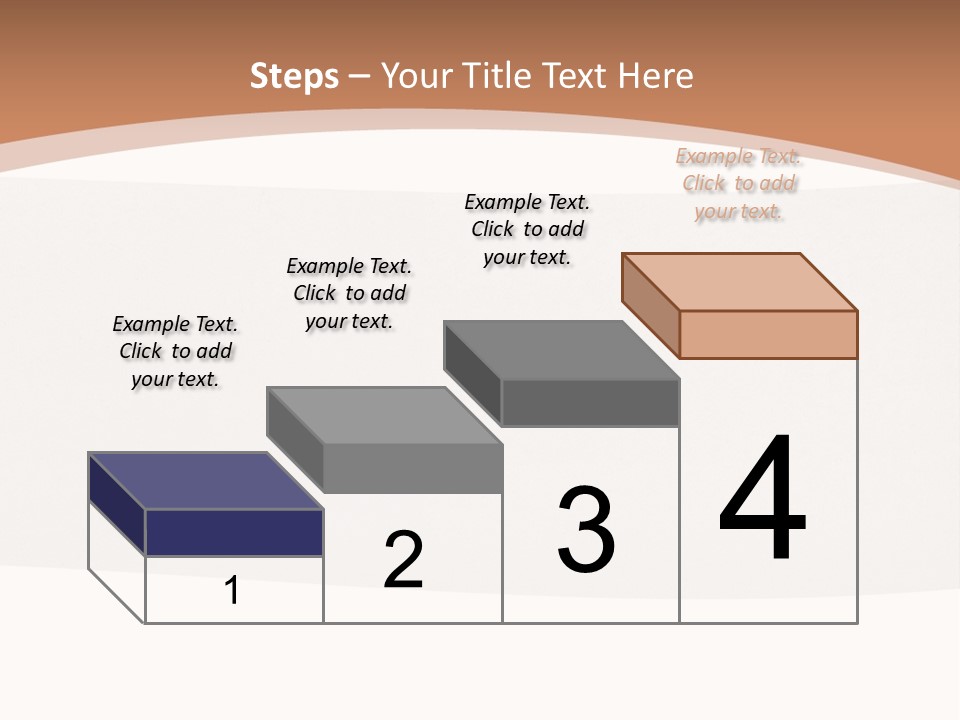 Steps – Your Title Text Here

Example Text. Click to add your text.

Example Text. Click to add your text.

Example Text. Click to add your text.

Example Text. Click to add your text.

1

2

3

4